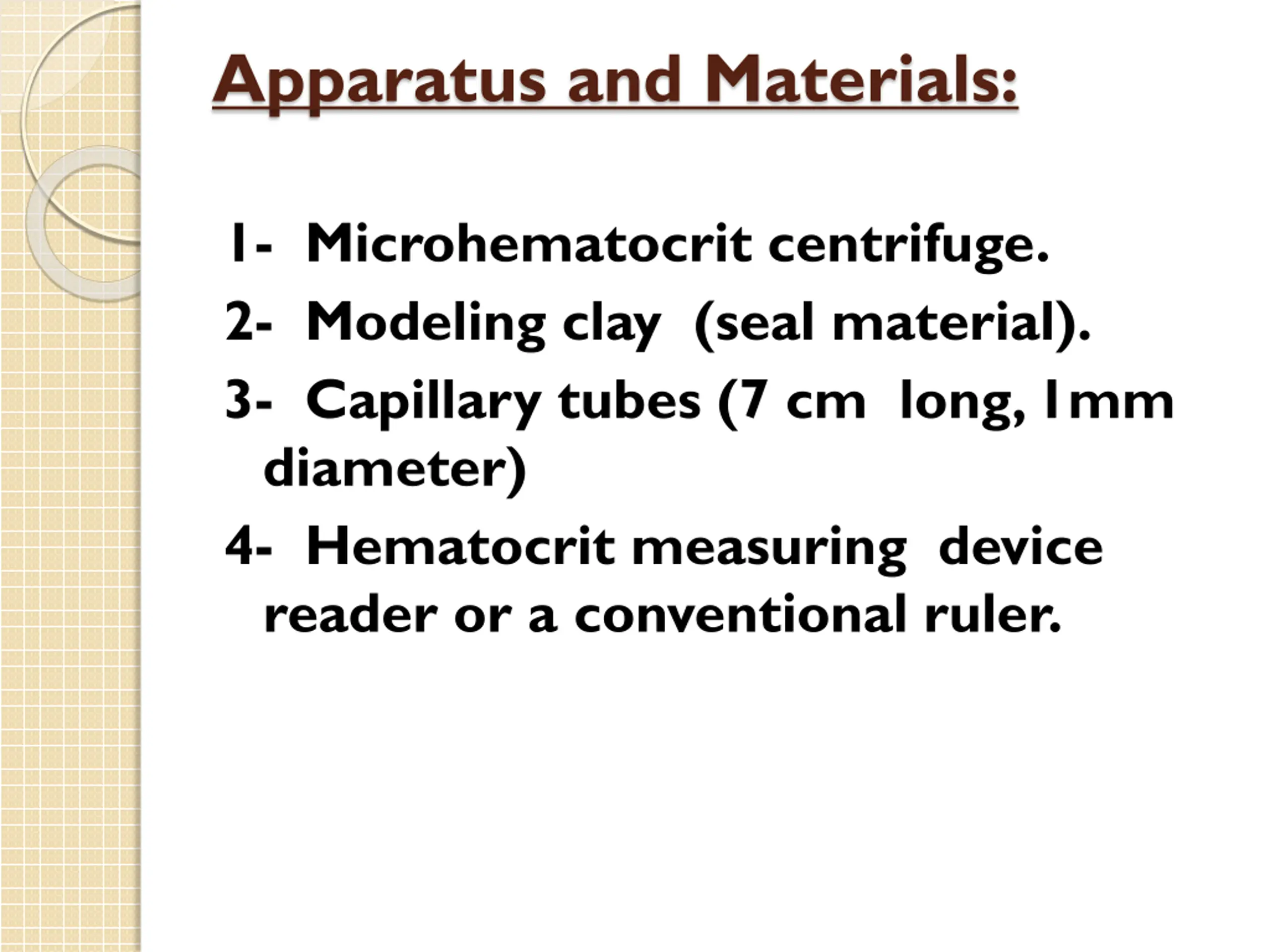 Apparatus and Materials:

1- Microhematocrit centrifuge.
2- Modeling clay (seal material).
3- Capillary tubes (7 cm long, 1mm diameter)
4- Hematocrit measuring device reader or a conventional ruler.